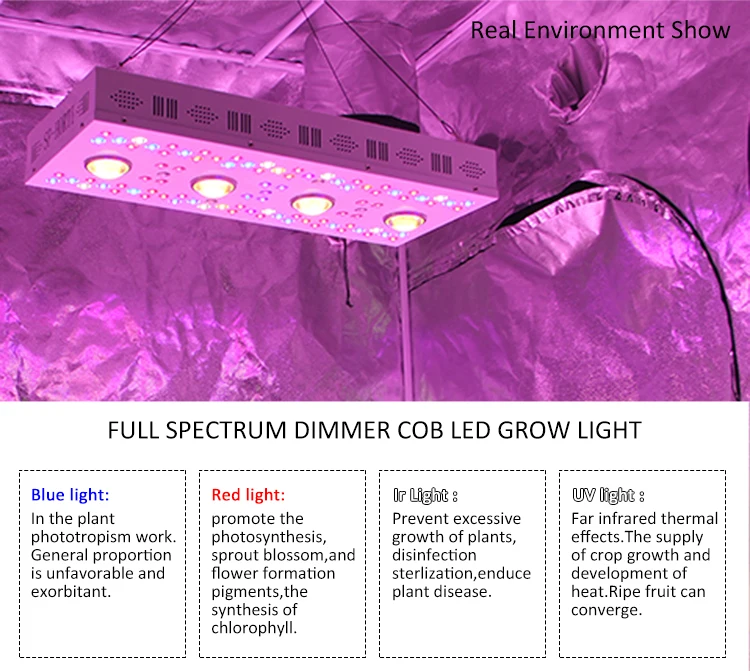 Real Environment Show

FULL SPECTRUM DIMMER COB LED GROW LIGHT

Blue light:
In the plant phototropism work. General proportion is unfavorable and exorbitant.

Red light:
promote the photosynthesis, sprout blossom,and flower formation pigments,the synthesis of chlorophyll.

Ir Light :
Prevent excessive growth of plants, disinfection sterlization,enduce plant disease.

UV light :
Far infrared thermal effects.The supply of crop growth and development of heat.Ripe fruit can converge.